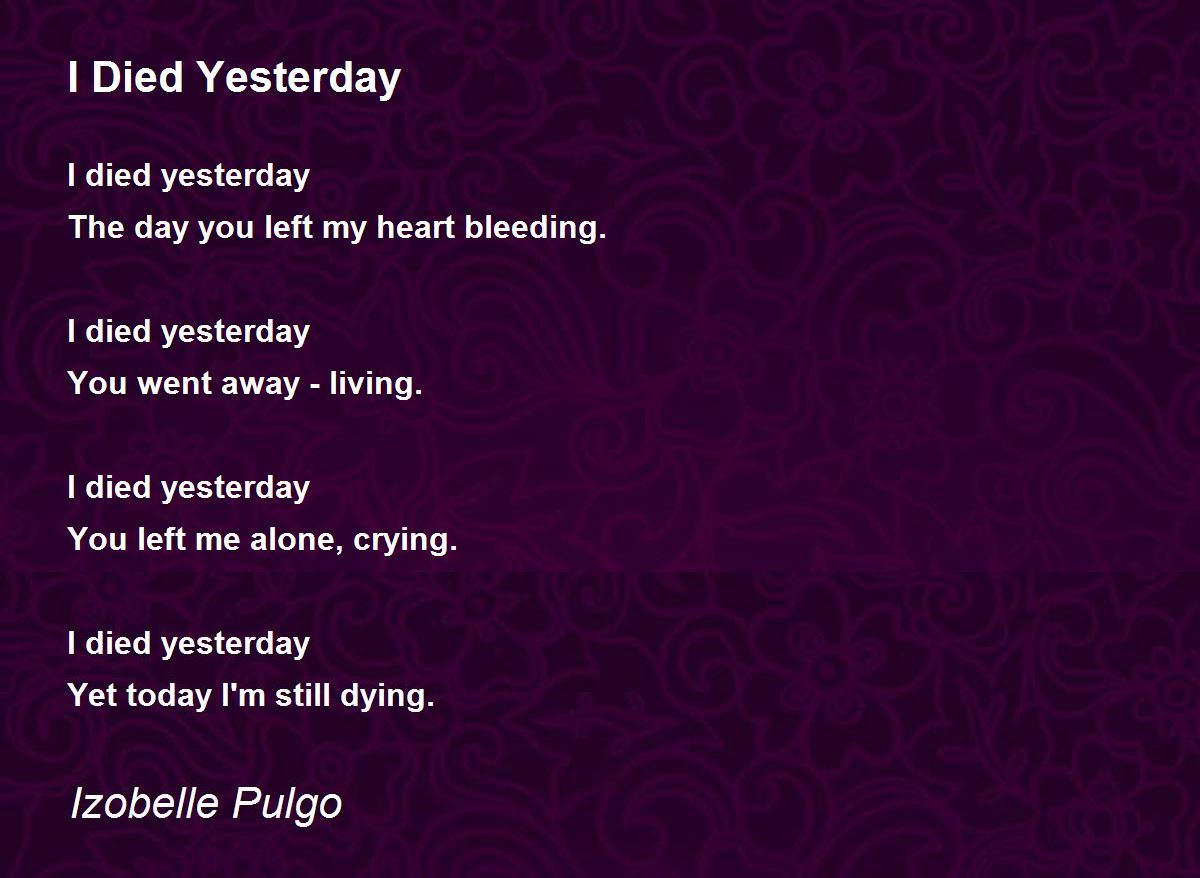 I Died Yesterday

I died yesterday
The day you left my heart bleeding.

I died yesterday
You went away - living.

I died yesterday
You left me alone, crying.

I died yesterday
Yet today I'm still dying.

Izobelle Pulgo